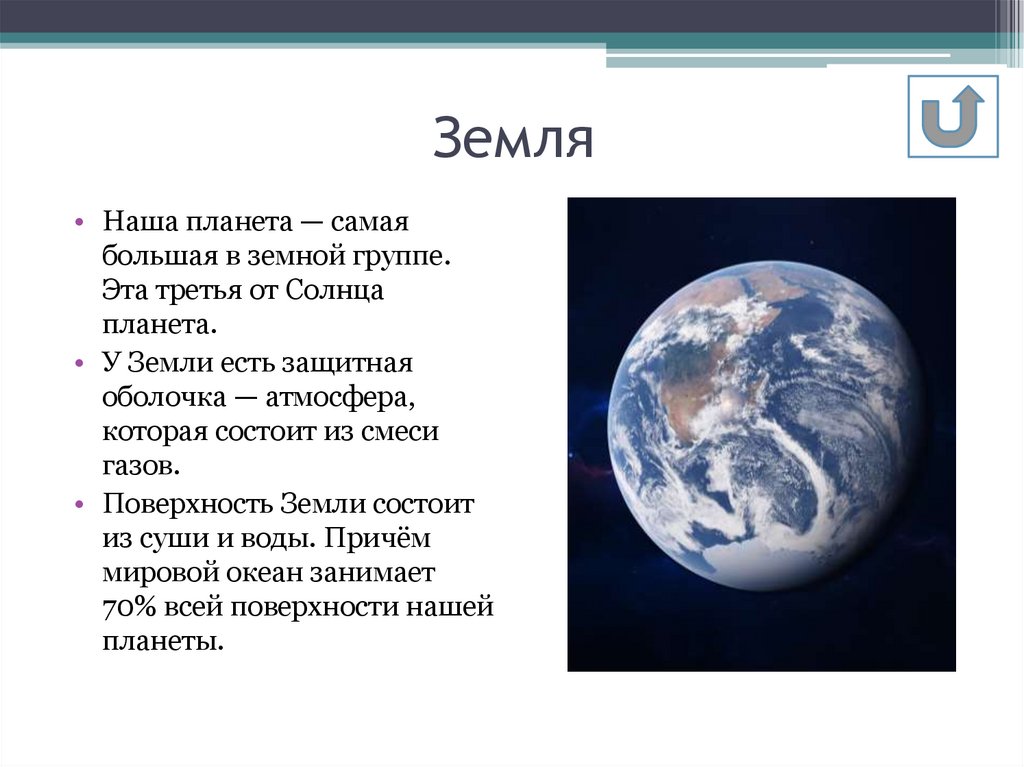 Земля

• Наша планета — самая большая в земной группе. Эта третья от Солнца планета.
• У Земли есть защитная оболочка — атмосфера, которая состоит из смеси газов.
• Поверхность Земли состоит из суши и воды. Причём мировой океан занимает 70% всей поверхности нашей планеты.